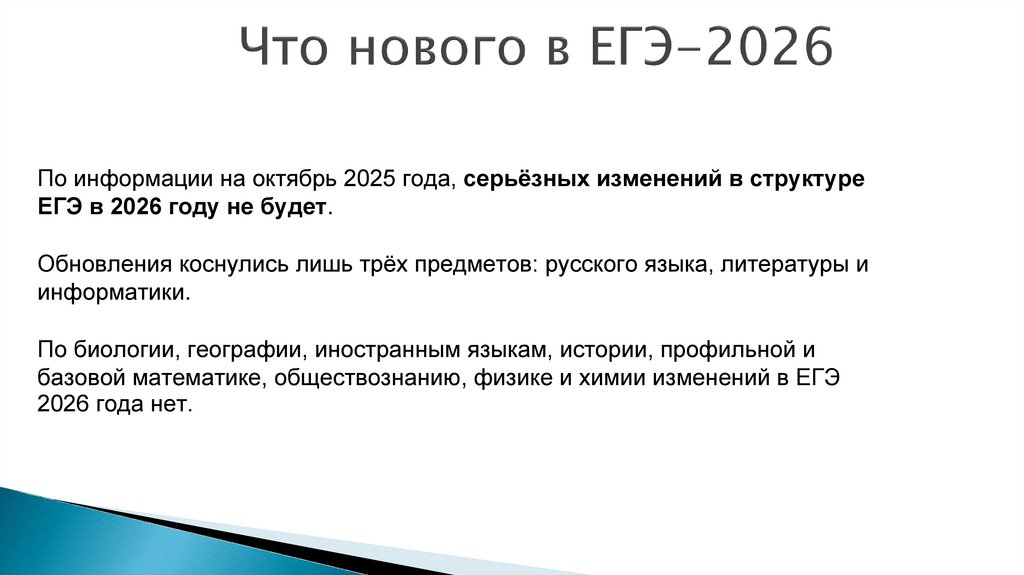 Что нового в ЕГЭ-2026

По информации на октябрь 2025 года, серьёзных изменений в структуре ЕГЭ в 2026 году не будет.

Обновления коснулись лишь трёх предметов: русского языка, литературы и информатики.

По биологии, географии, иностранным языкам, истории, профильной и базовой математике, обществознанию, физике и химии изменений в ЕГЭ 2026 года нет.